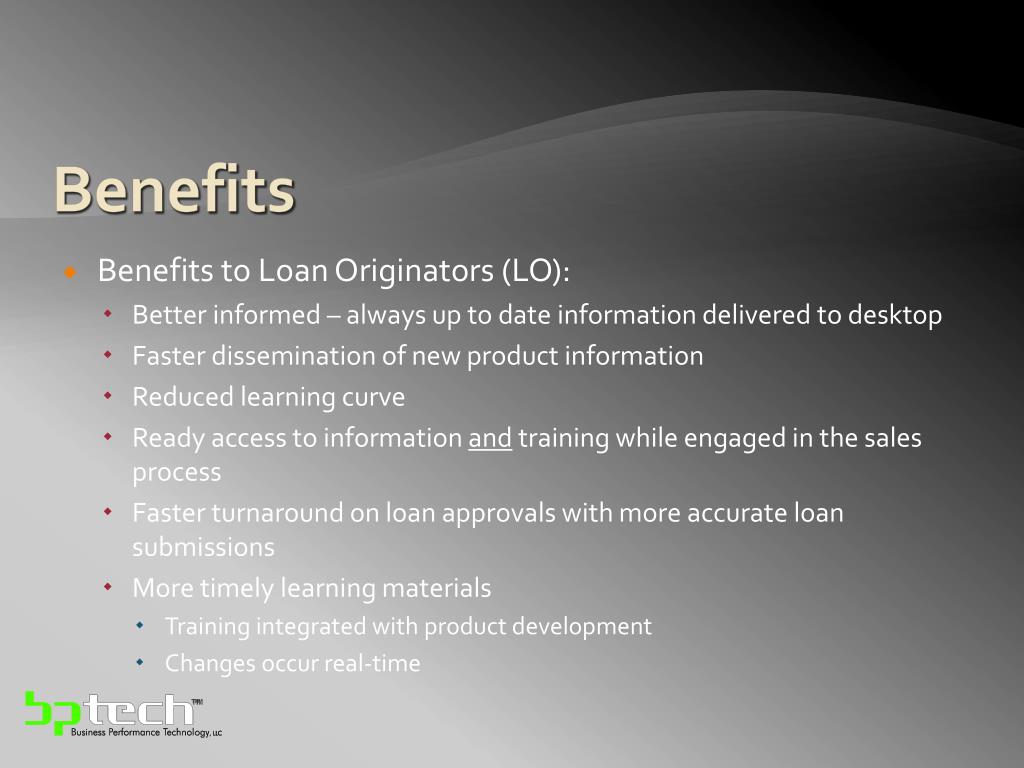 Benefits

Benefits to Loan Originators (LO):

Better informed – always up to date information delivered to desktop

Faster dissemination of new product information

Reduced learning curve

Ready access to information and training while engaged in the sales process

Faster turnaround on loan approvals with more accurate loan submissions

More timely learning materials

Training integrated with product development

Changes occur real-time

bptech™
Business Performance Technology, LLC